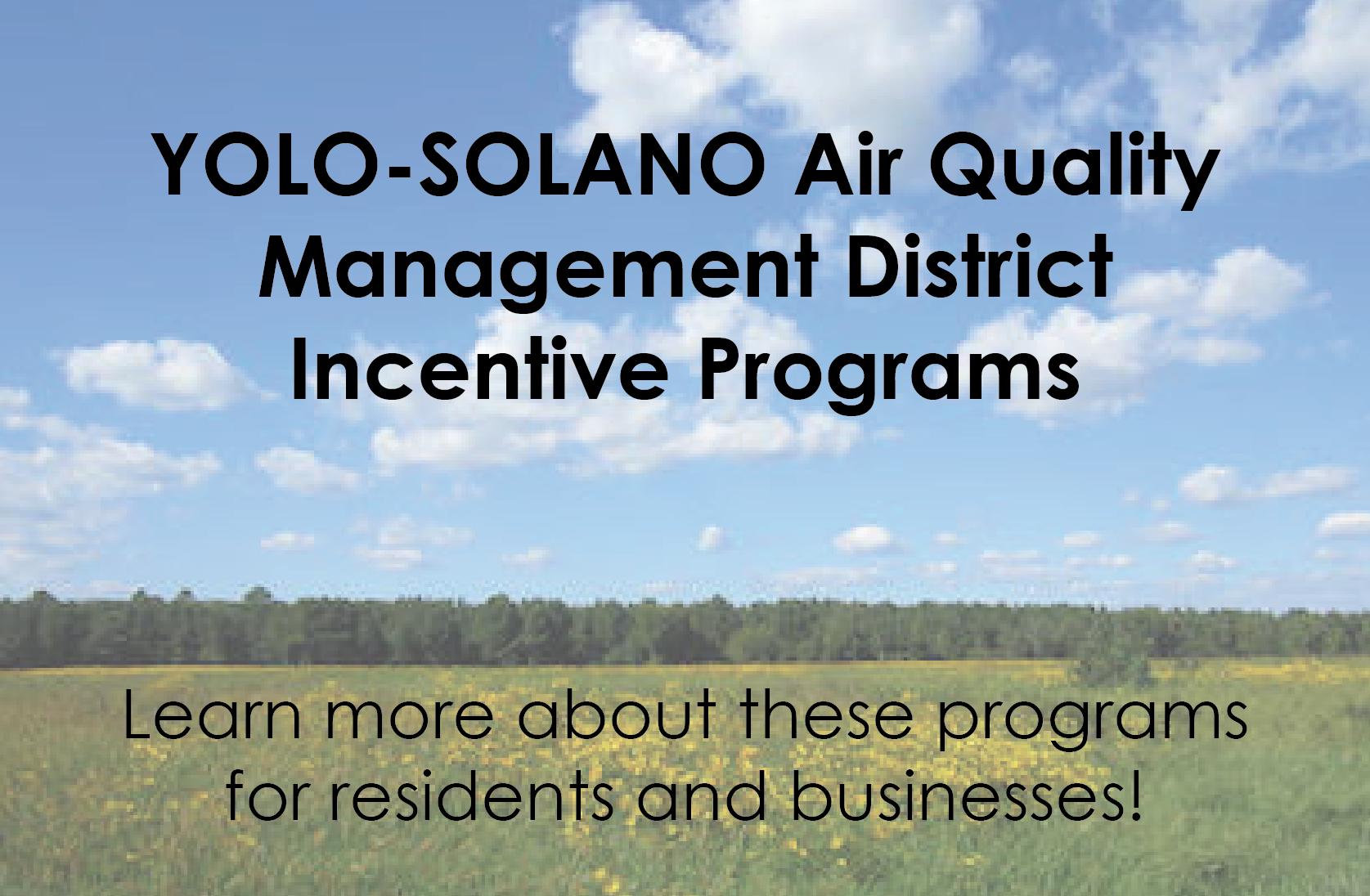 YOLO-SOLANO Air Quality Management District Incentive Programs

Learn more about these programs for residents and businesses!